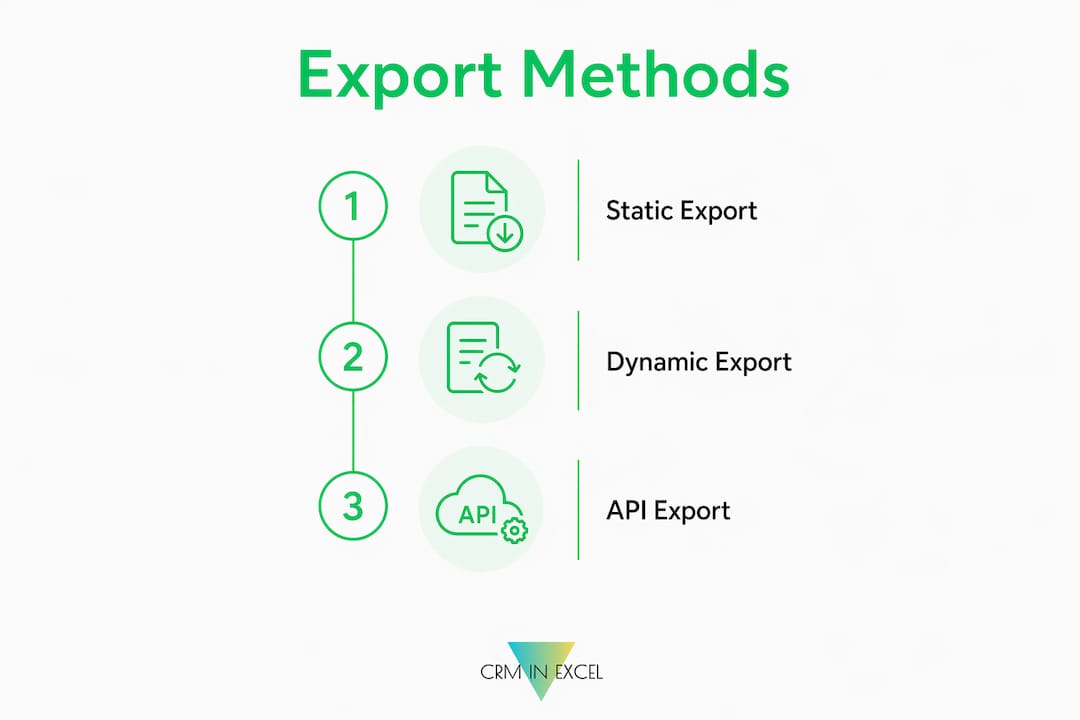 Export Methods

1

Static Export

2

Dynamic Export

3

API

API Export

CRM IN EXCEL